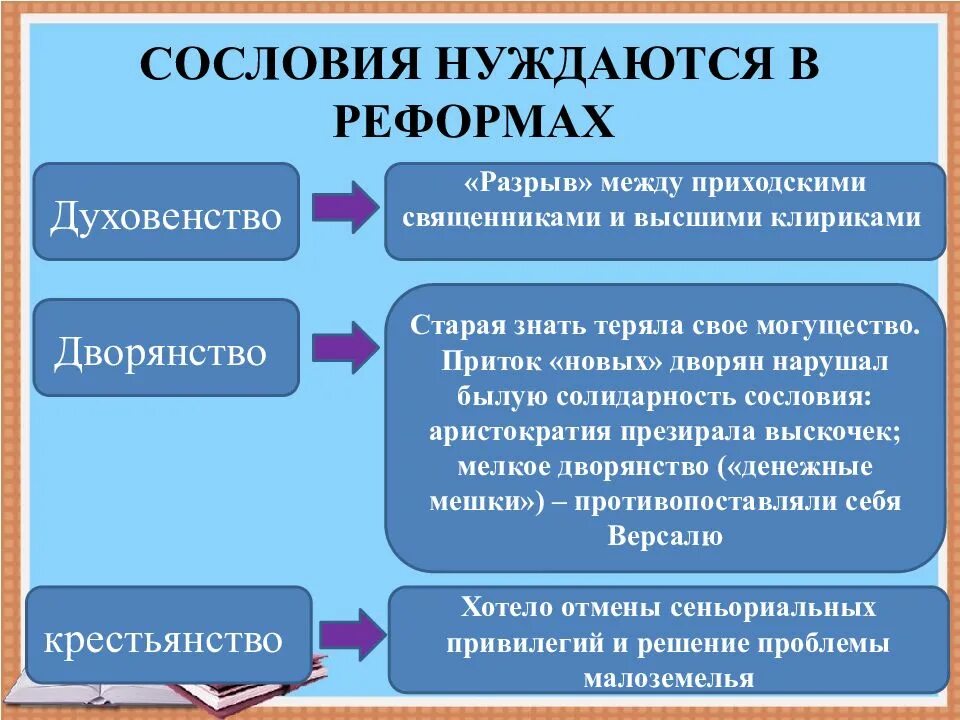 СОСЛОВИЯ НУЖДАЮТСЯ В РЕФОРМАХ

Духовенство

«Разрыв» между приходскими священниками и высшими клириками

Дворянство

Старая знать теряла свое могущество. Приток «новых» дворян нарушал былую солидарность сословия: аристократия презирала выскочек; мелкое дворянство («денежные мешки») – противопоставляли себя Версалю

крестьянство

Хотело отмены сеньориальных привилегий и решение проблемы малоземелья